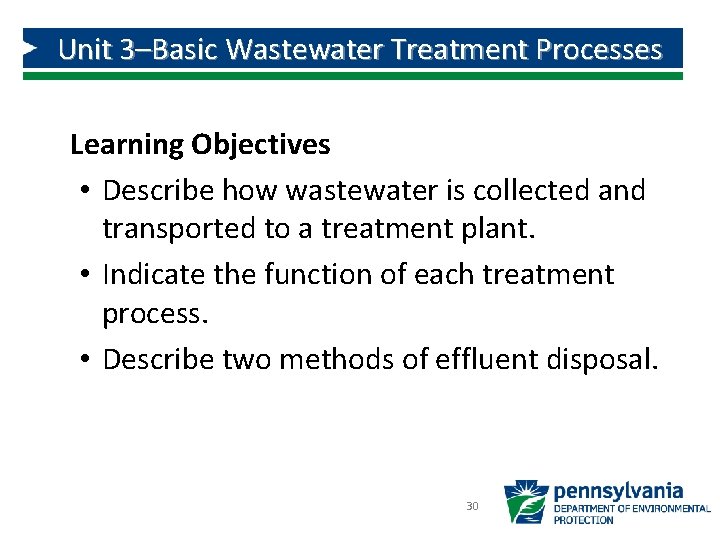 Unit 3–Basic Wastewater Treatment Processes

Learning Objectives

• Describe how wastewater is collected and transported to a treatment plant.

• Indicate the function of each treatment process.

• Describe two methods of effluent disposal.

30

pennsylvania
DEPARTMENT OF ENVIRONMENTAL PROTECTION